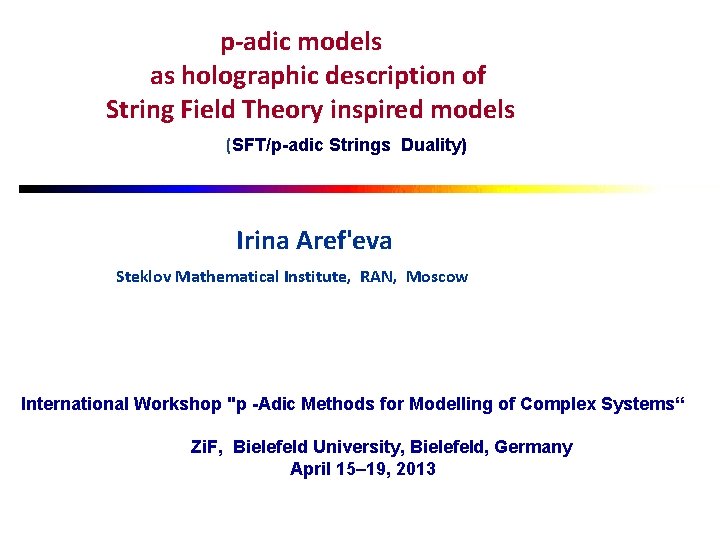 p-adic models
as holographic description of
String Field Theory inspired models

(SFT/p-adic Strings Duality)

Irina Aref'eva

Steklov Mathematical Institute, RAN, Moscow

International Workshop "p -Adic Methods for Modelling of Complex Systems“

ZiF, Bielefeld University, Bielefeld, Germany
April 15–19, 2013